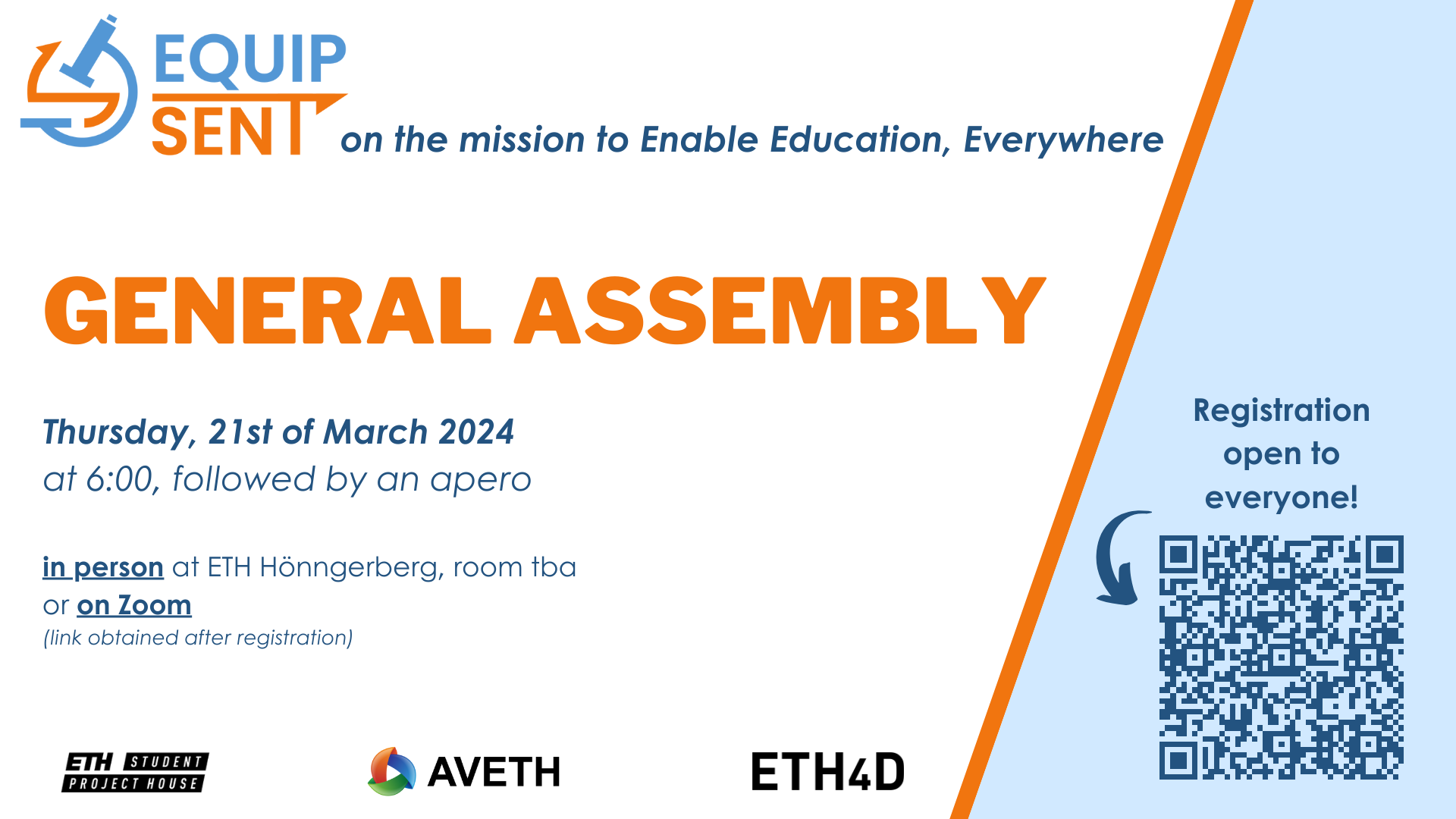 EQUIP SENT on the mission to Enable Education, Everywhere

GENERAL ASSEMBLY

Thursday, 21st of March 2024
at 6:00, followed by an apero

in person at ETH Hönngerberg, room tba
or on Zoom
(link obtained after registration)

Registration open to everyone!

ETH STUDENT PROJECT HOUSE

AVETH

ETH4D